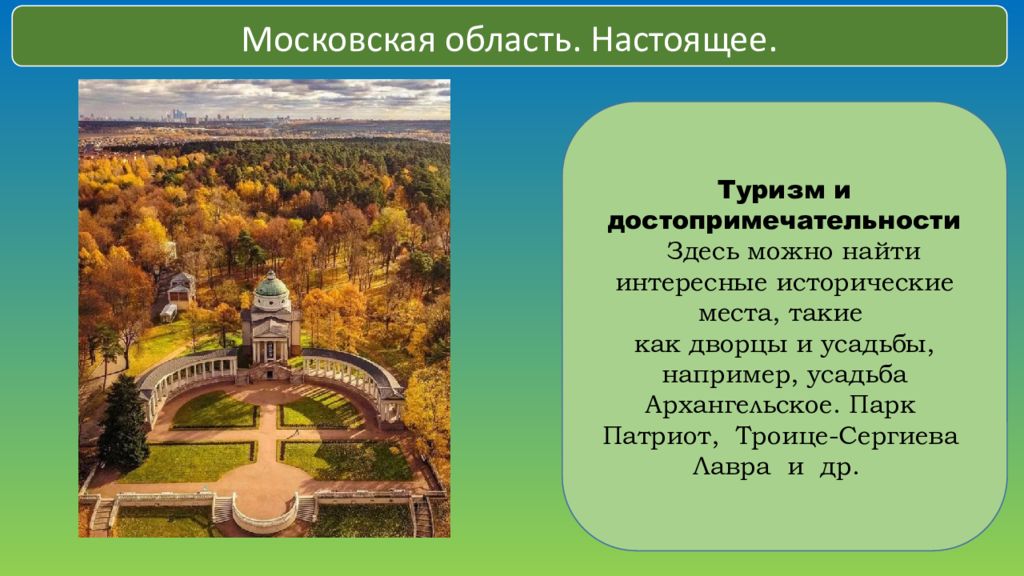 Московская область. Настоящее.

Туризм и достопримечательности
Здесь можно найти интересные исторические места, такие как дворцы и усадьбы, например, усадьба Архангельское. Парк Патриот, Троице-Сергиева Лавра и др.